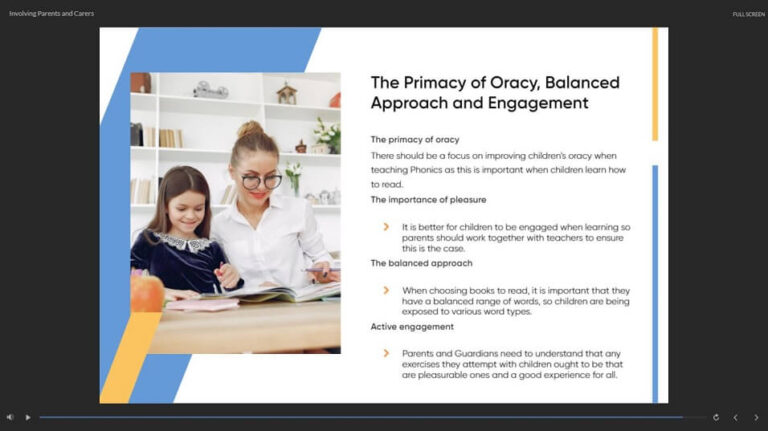 Involving Parents and Carers

FULL SCREEN

The Primacy of Oracy, Balanced Approach and Engagement

The primacy of oracy

There should be a focus on improving children's oracy when teaching Phonics as this is important when children learn how to read.

The importance of pleasure

It is better for children to be engaged when learning so parents should work together with teachers to ensure this is the case.

The balanced approach

When choosing books to read, it is important that they have a balanced range of words, so children are being exposed to various word types.

Active engagement

Parents and Guardians need to understand that any exercises they attempt with children ought to be that are pleasurable ones and a good experience for all.